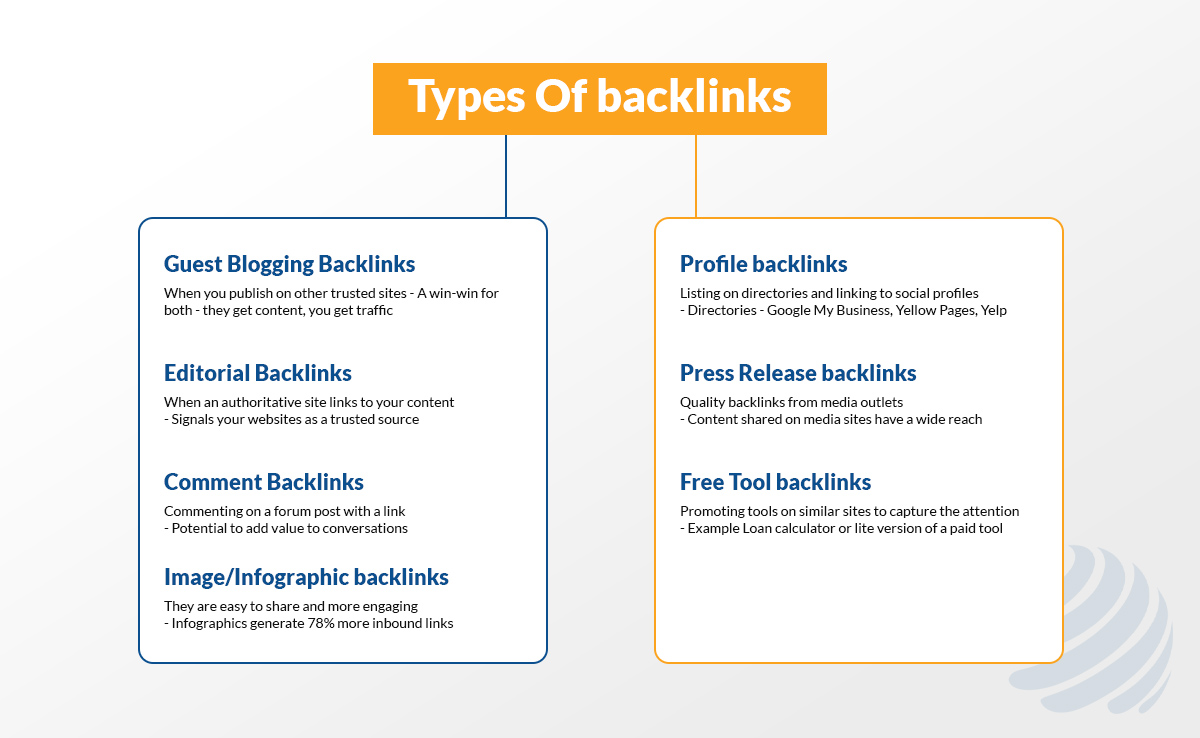 Types Of backlinks

Guest Blogging Backlinks
When you publish on other trusted sites - A win-win for both - they get content, you get traffic

Editorial Backlinks
When an authoritative site links to your content
- Signals your websites as a trusted source

Comment Backlinks
Commenting on a forum post with a link
- Potential to add value to conversations

Image/Infographic backlinks
They are easy to share and more engaging
- Infographics generate 78% more inbound links

Profile backlinks
Listing on directories and linking to social profiles
- Directories - Google My Business, Yellow Pages, Yelp

Press Release backlinks
Quality backlinks from media outlets
- Content shared on media sites have a wide reach

Free Tool backlinks
Promoting tools on similar sites to capture the attention
- Example Loan calculator or lite version of a paid tool